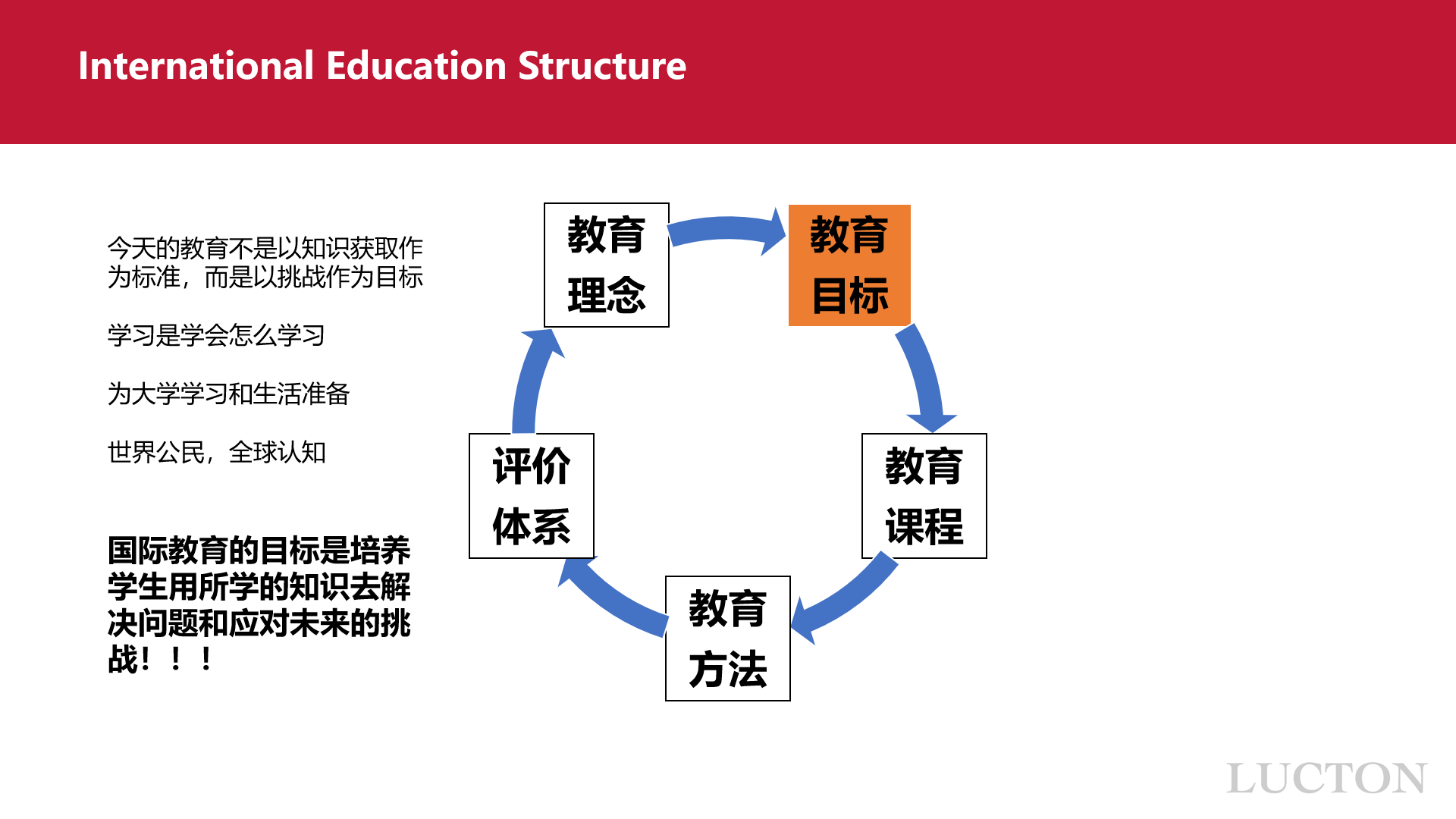 International Education Structure

今天的教育不是以知识获取作为标准，而是以挑战作为目标

学习是学会怎么学习

为大学学习和生活准备

世界公民，全球认知

国际教育的目标是培养学生用所学的知识去解决问题和应对未来的挑战！！！

教育理念

教育目标

教育课程

教育方法

评价体系

LUCTON